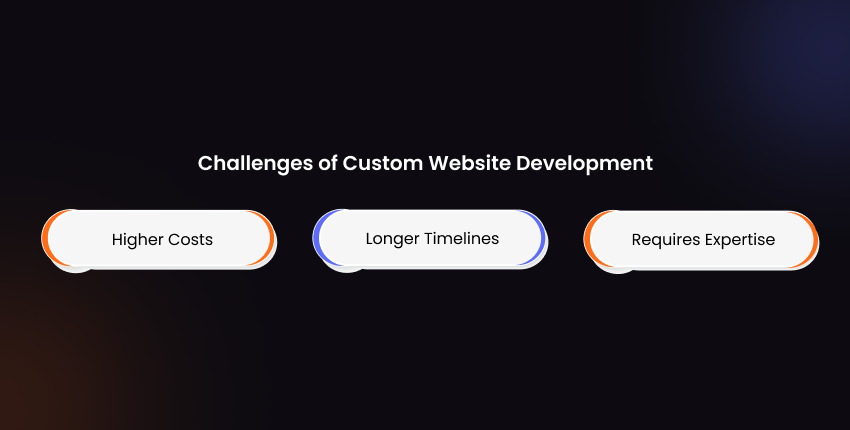 Challenges of Custom Website Development

Higher Costs

Longer Timelines

Requires Expertise